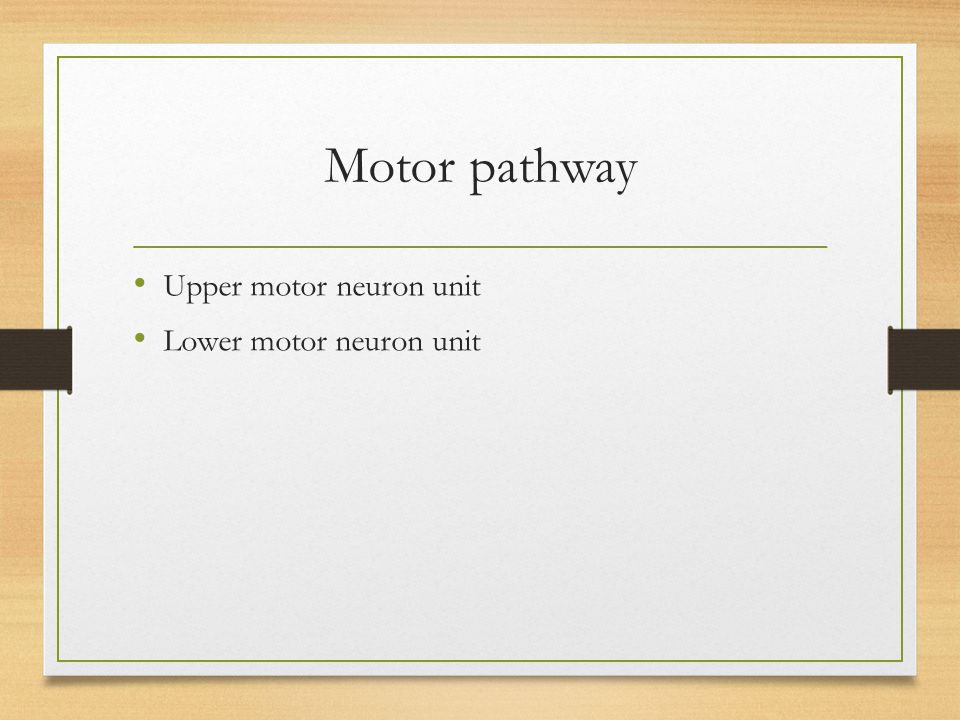 Motor pathway

• Upper motor neuron unit
• Lower motor neuron unit